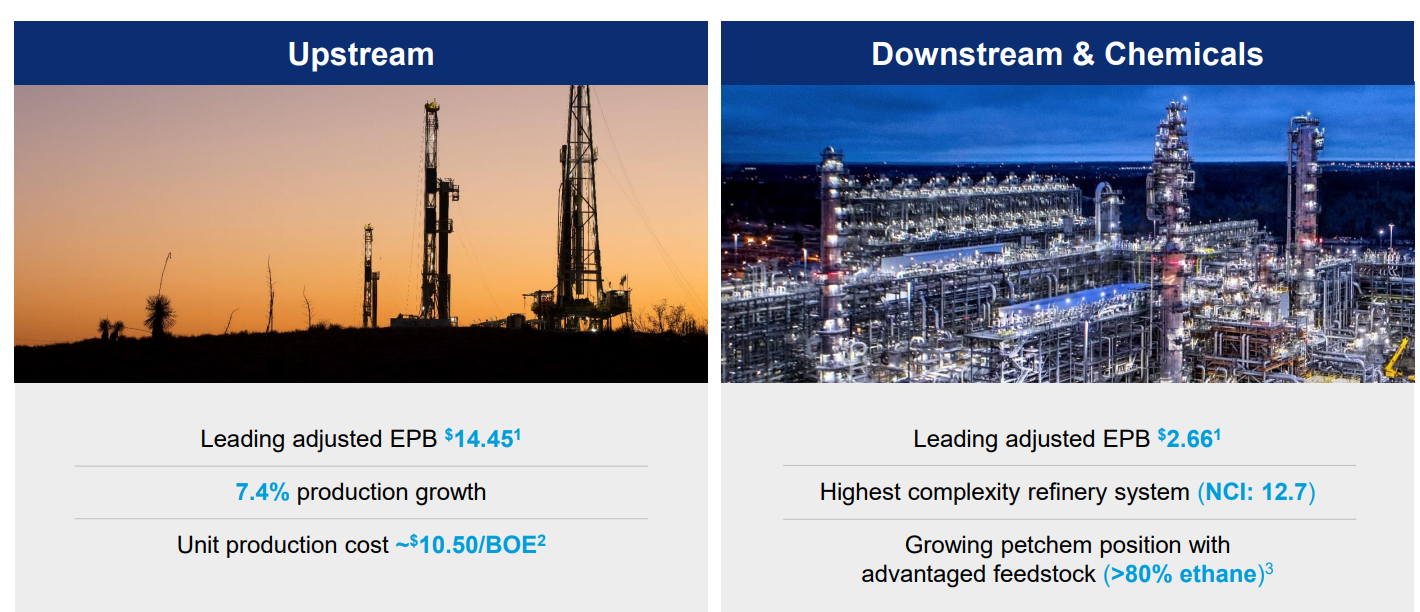 Upstream

Leading adjusted EPB $^{\$}14.45^{1}$

7.4% production growth

Unit production cost ~$^{\$}10.50/BOE^{2}$

Downstream & Chemicals

Leading adjusted EPB $^{\$}2.66^{1}$

Highest complexity refinery system (NCI: 12.7)

Growing petchem position with advantaged feedstock (>80% ethane)$^{3}$